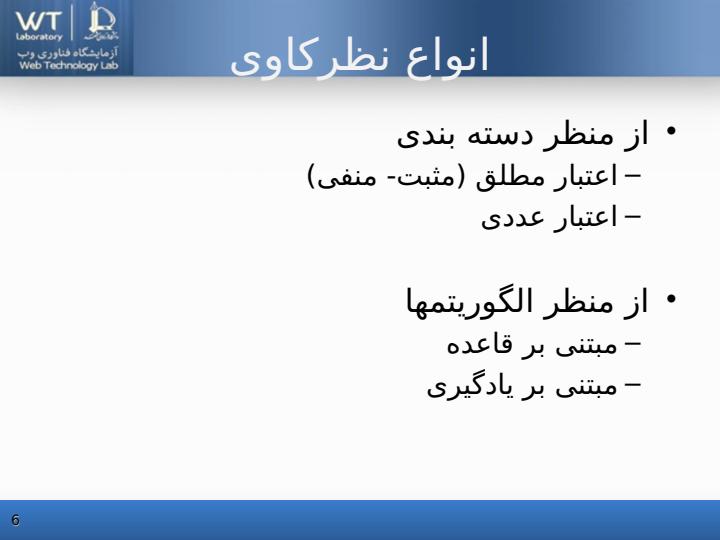 WT Laboratory
آزمایشگاه فناوری وب
Web Technology Lab

انواع نظرکاوی

• از منظر دسته بندی
– اعتبار مطلق (مثبت- منفی)
– اعتبار عددی

• از منظر الگوریتمها
– مبتنی بر قاعده
– مبتنی بر یادگیری

6